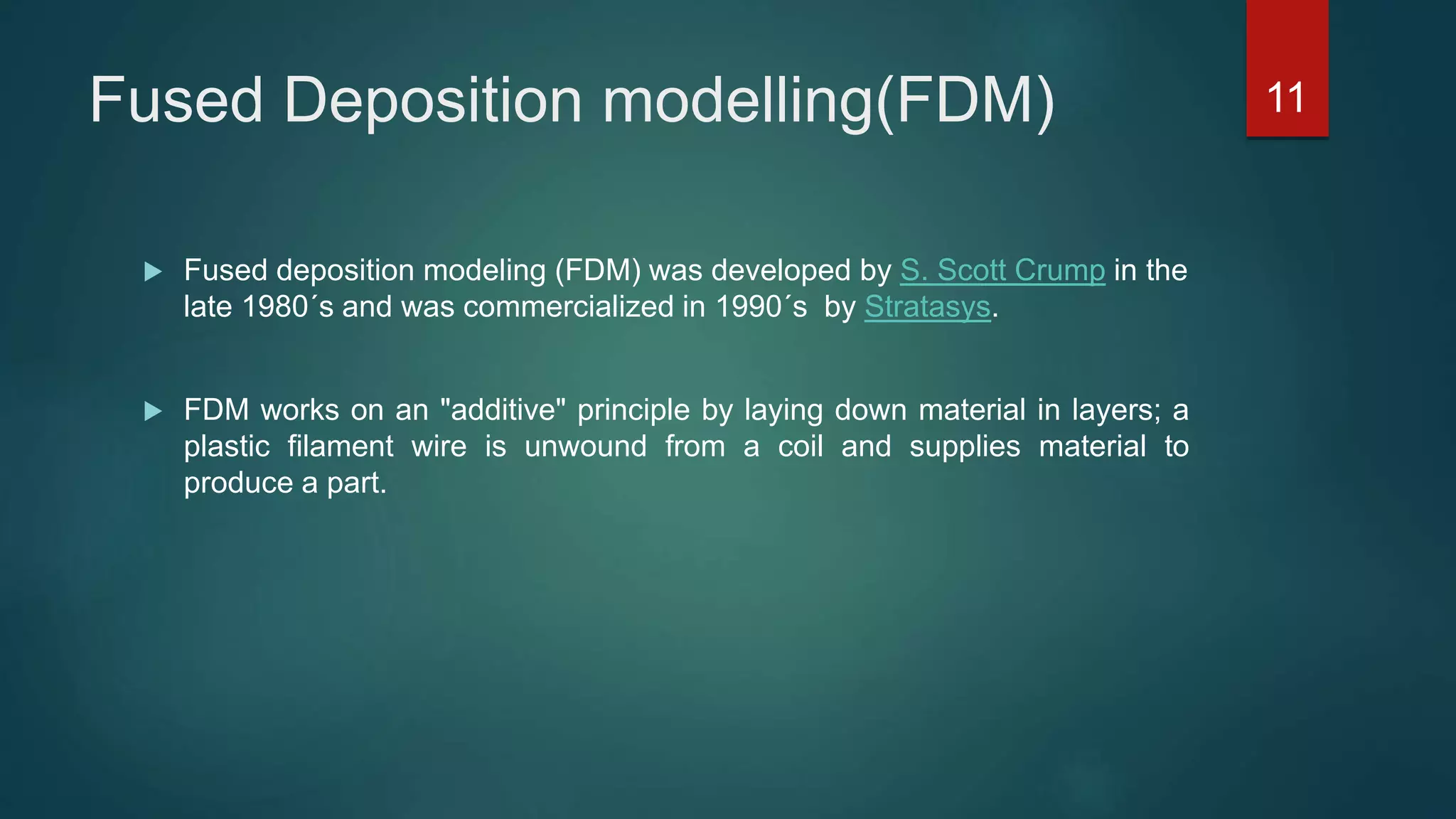 Fused Deposition modelling(FDM)

11

▶ Fused deposition modeling (FDM) was developed by S. Scott Crump in the late 1980´s and was commercialized in 1990´s by Stratasys.

▶ FDM works on an "additive" principle by laying down material in layers; a plastic filament wire is unwound from a coil and supplies material to produce a part.